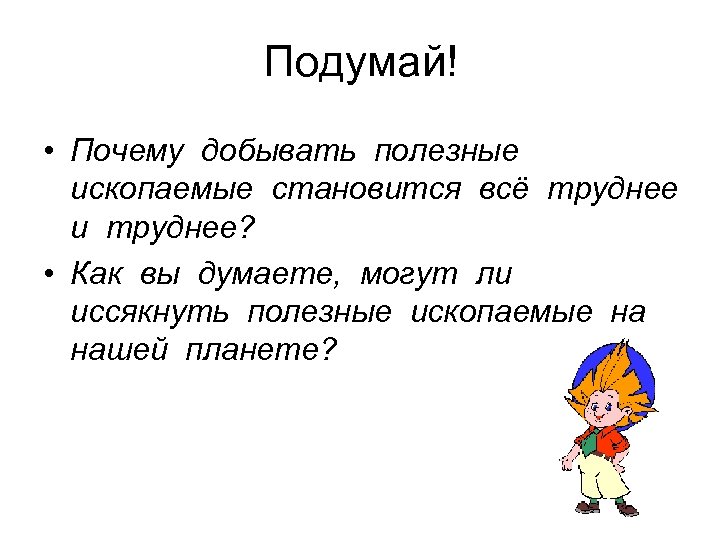 Подумай!

• Почему добывать полезные ископаемые становится всё труднее и труднее?

• Как вы думаете, могут ли иссякнуть полезные ископаемые на нашей планете?